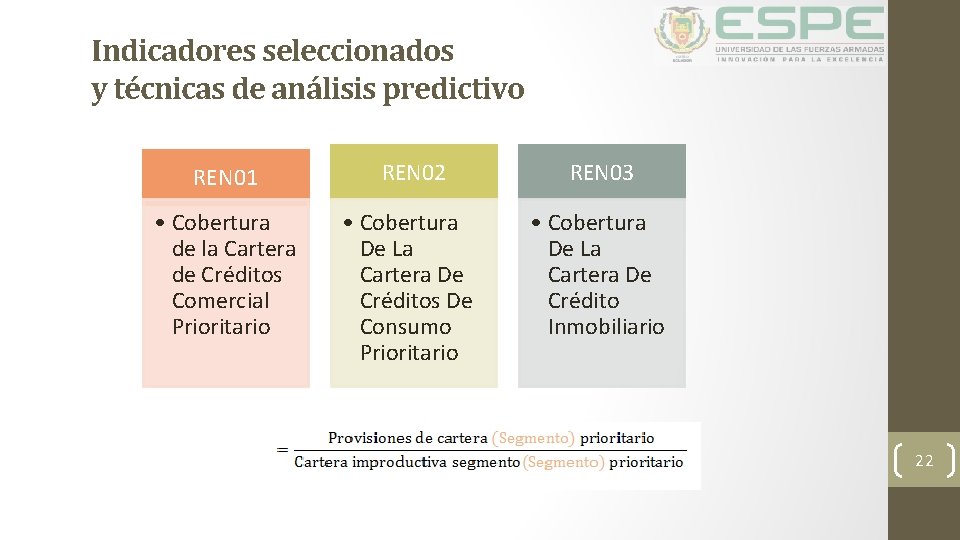 Indicadores seleccionados
y técnicas de análisis predictivo

ESPE
UNIVERSIDAD DE LAS FUERZAS ARMADAS
INNOVACIÓN PARA LA EXCELENCIA

REN01
• Cobertura de la Cartera de Créditos Comercial Prioritario

REN02
• Cobertura De La Cartera De Créditos De Consumo Prioritario

REN03
• Cobertura De La Cartera De Crédito Inmobiliario

$= \frac{\text{Provisiones de cartera (Segmento) prioritario}}{\text{Cartera improductiva segmento (Segmento) prioritario}}$

22